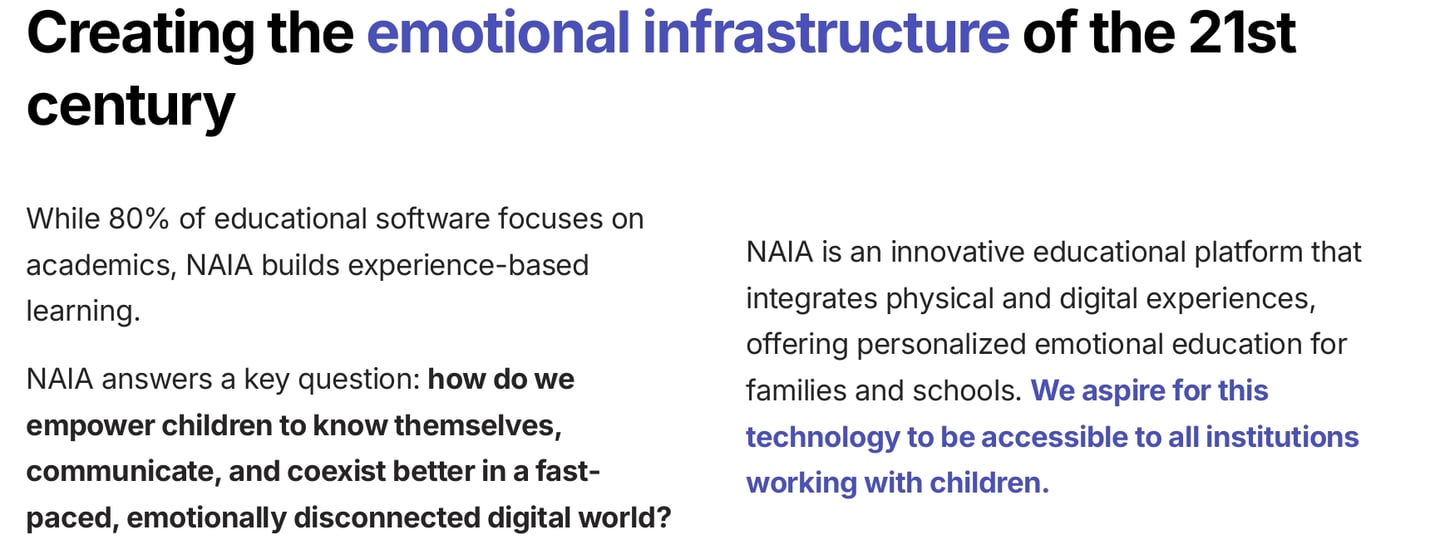 Creating the emotional infrastructure of the 21st century

While 80% of educational software focuses on academics, NAIA builds experience-based learning.

NAIA answers a key question: how do we empower children to know themselves, communicate, and coexist better in a fast-paced, emotionally disconnected digital world?

NAIA is an innovative educational platform that integrates physical and digital experiences, offering personalized emotional education for families and schools. We aspire for this technology to be accessible to all institutions working with children.